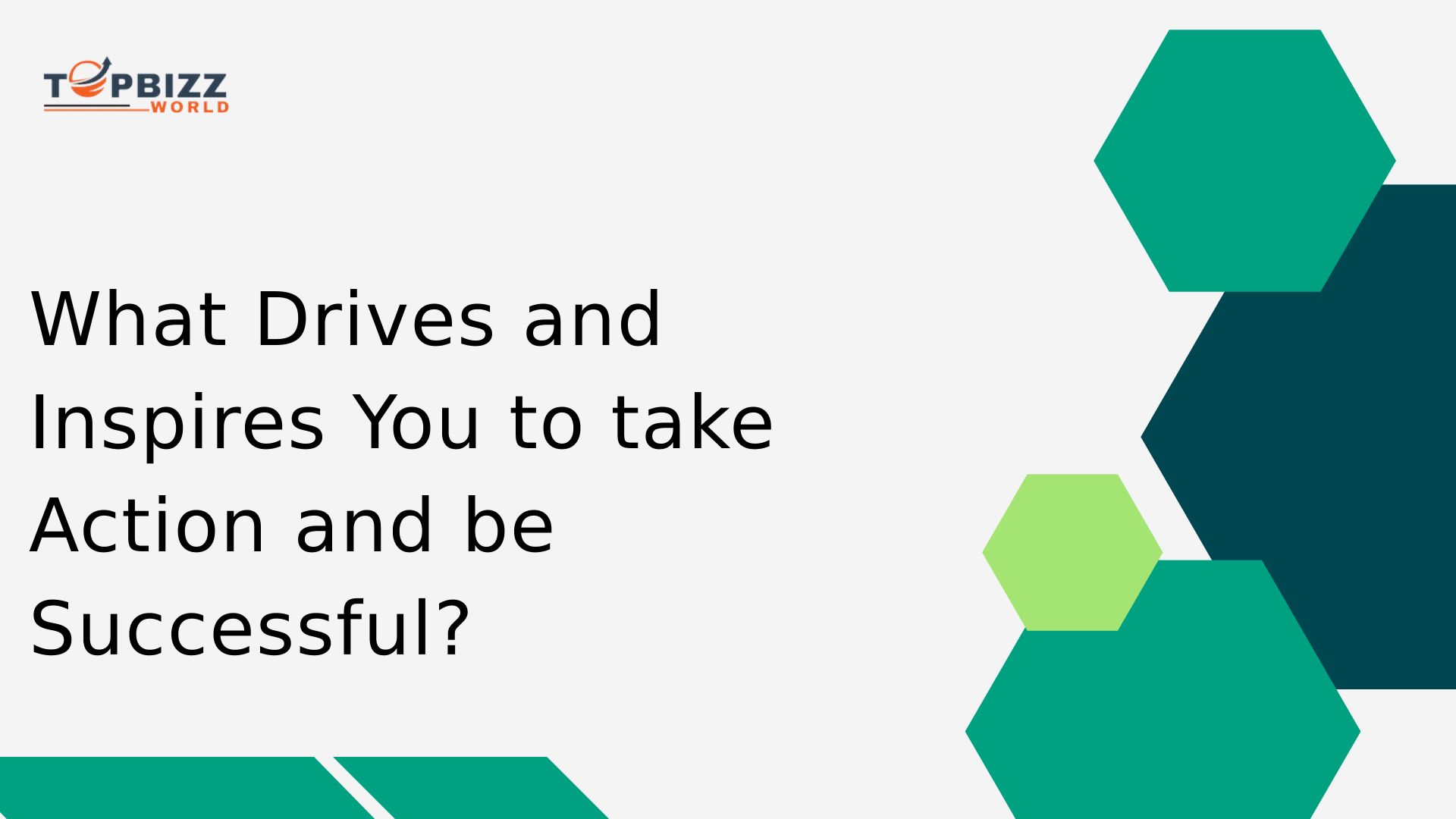 TOPBIZZ WORLD

What Drives and Inspires You to take Action and be Successful?